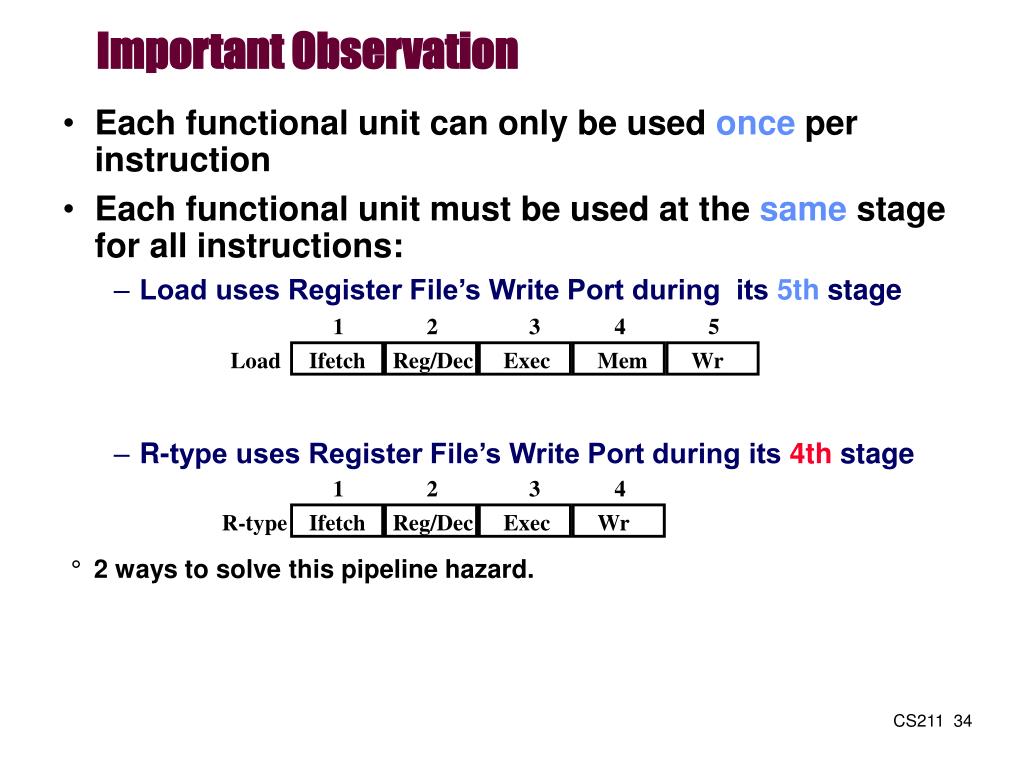 Important Observation

• Each functional unit can only be used once per instruction

• Each functional unit must be used at the same stage for all instructions:

– Load uses Register File's Write Port during its 5th stage

| | 1 | 2 | 3 | 4 | 5 |
|---|---|---|---|---|---|
| Load | Ifetch | Reg/Dec | Exec | Mem | Wr |

– R-type uses Register File's Write Port during its 4th stage

| | 1 | 2 | 3 | 4 |
|---|---|---|---|---|
| R-type | Ifetch | Reg/Dec | Exec | Wr |

° 2 ways to solve this pipeline hazard.

CS211 34